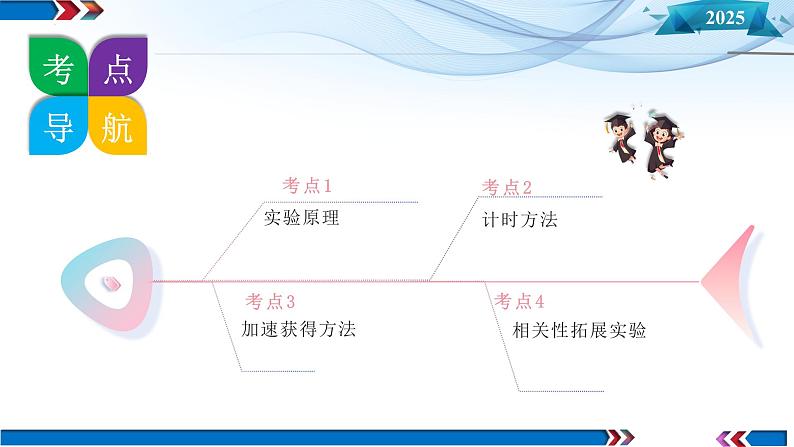 2025

考点导航

考点1
实验原理

考点2
计时方法

考点3
加速获得方法

考点4
相关性拓展实验